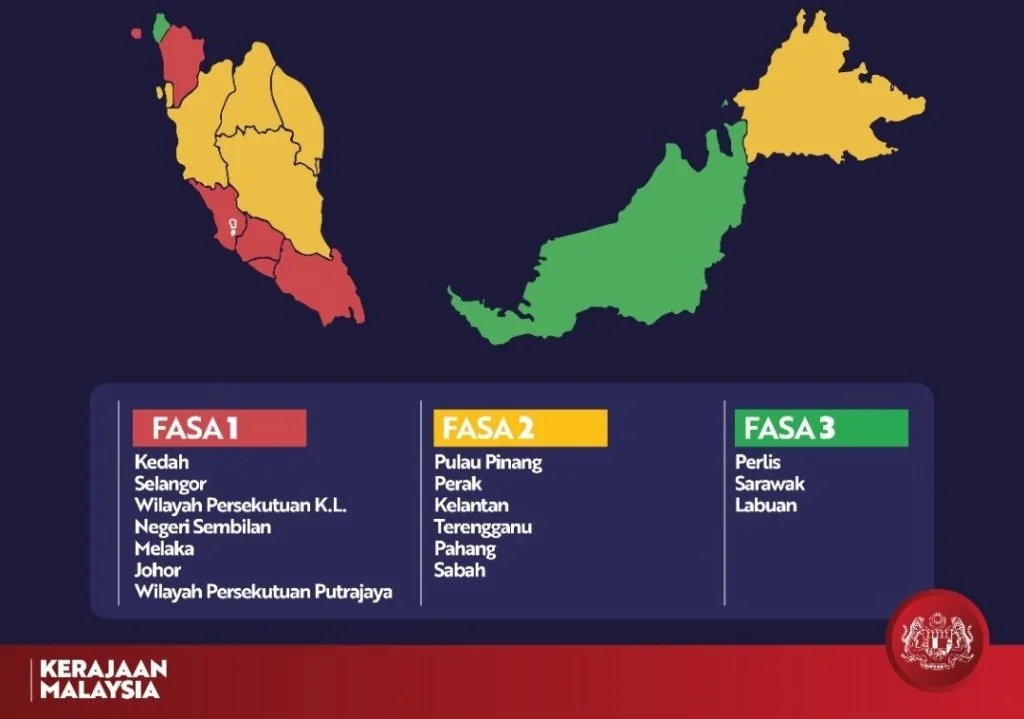 FASA 1
Kedah
Selangor
Wilayah Persekutuan K.L.
Negeri Sembilan
Melaka
Johor
Wilayah Persekutuan Putrajaya

FASA 2
Pulau Pinang
Perak
Kelantan
Terengganu
Pahang
Sabah

FASA 3
Perlis
Sarawak
Labuan

KERAJAAN
MALAYSIA